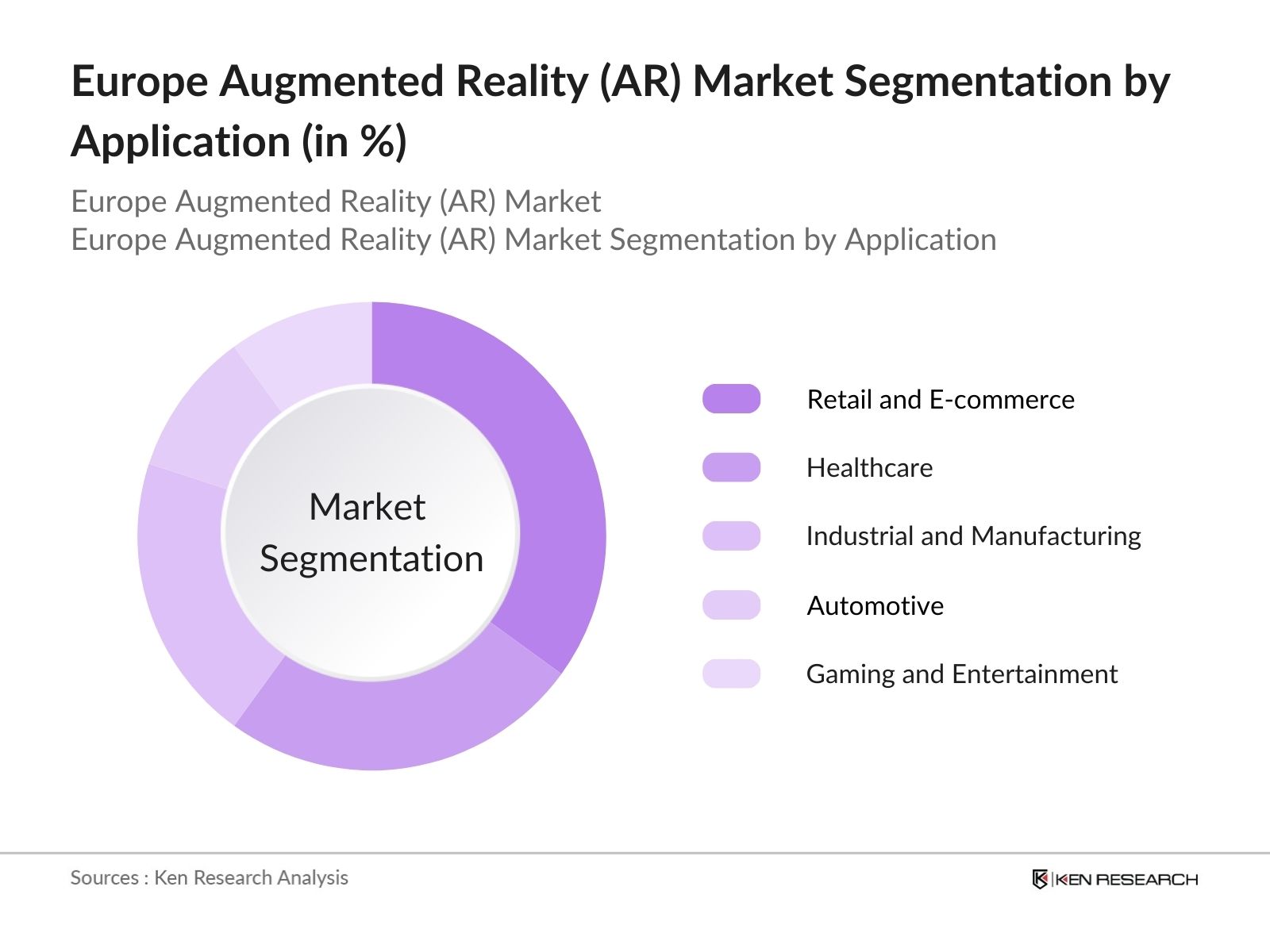 Europe Augmented Reality (AR) Market Segmentation by Application (in %)

Europe Augmented Reality (AR) Market
Europe Augmented Reality (AR) Market Segmentation by Application

Market Segmentation

Retail and E-commerce
Healthcare
Industrial and Manufacturing
Automotive
Gaming and Entertainment

Sources : Ken Research Analysis

KEN RESEARCH